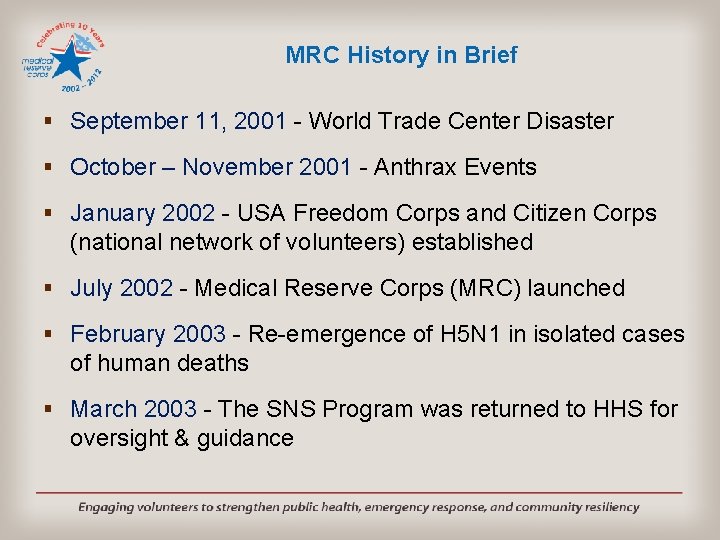 Celebrating 10 Years
medical reserve corps
2002 - 2012

MRC History in Brief

▪ September 11, 2001 - World Trade Center Disaster

▪ October – November 2001 - Anthrax Events

▪ January 2002 - USA Freedom Corps and Citizen Corps (national network of volunteers) established

▪ July 2002 - Medical Reserve Corps (MRC) launched

▪ February 2003 - Re-emergence of H5N1 in isolated cases of human deaths

▪ March 2003 - The SNS Program was returned to HHS for oversight & guidance

Engaging volunteers to strengthen public health, emergency response, and community resiliency